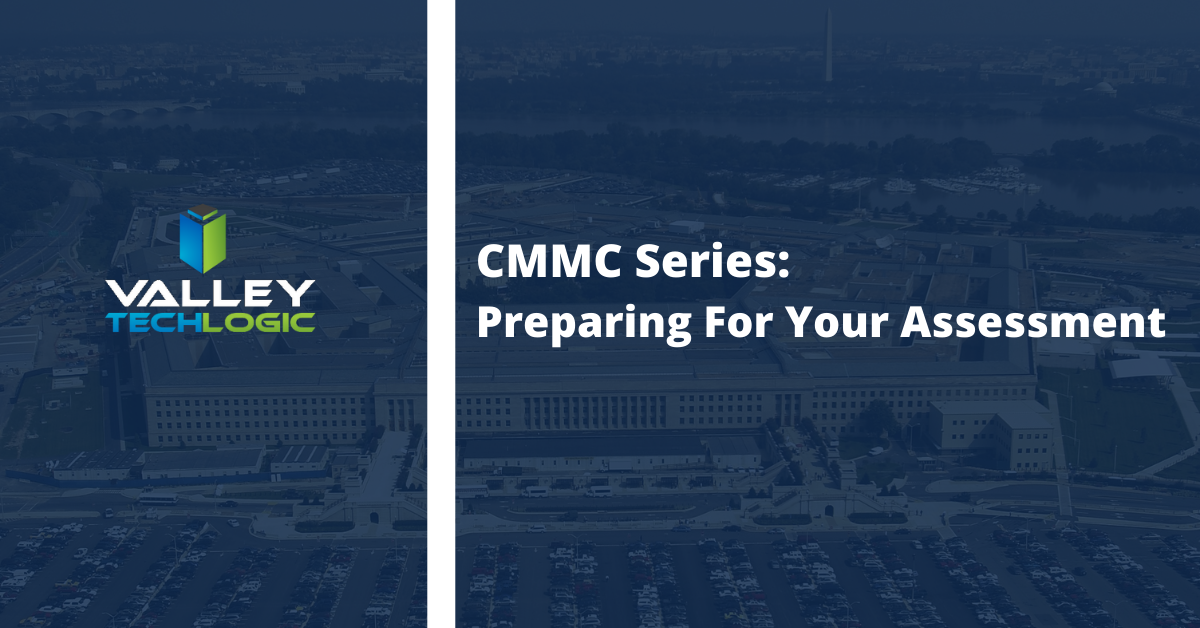 VALLEY
TECHLOGIC

CMMC Series:
Preparing For Your Assessment